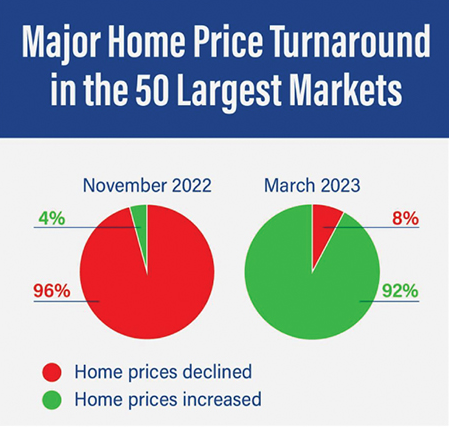 Major Home Price Turnaround in the 50 Largest Markets

November 2022

4%

96%

March 2023

8%

92%

Home prices declined

Home prices increased